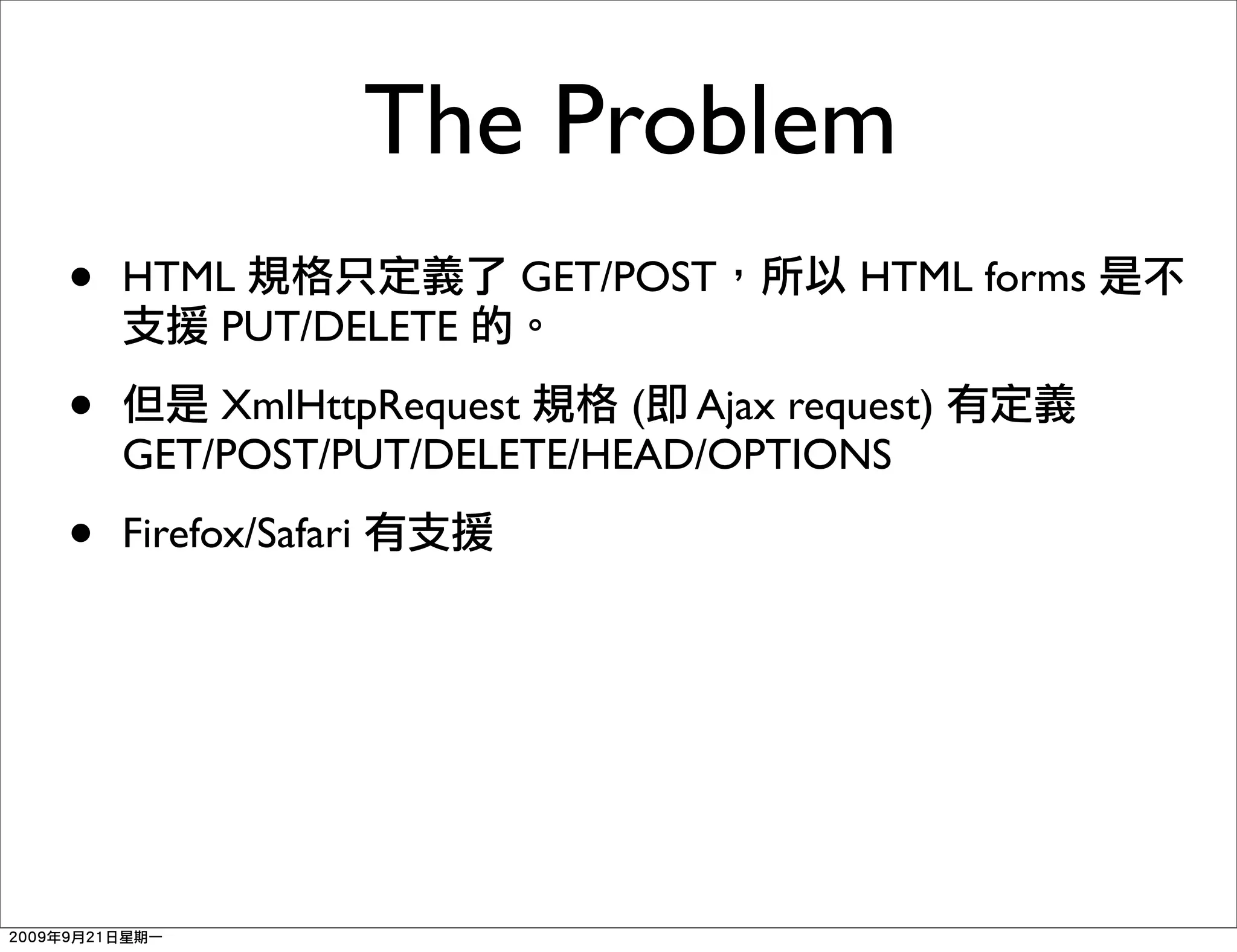 The Problem

• HTML 規格只定義了 GET/POST，所以 HTML forms 是不支援 PUT/DELETE 的。

• 但是 XmlHttpRequest 規格 (即 Ajax request) 有定義 GET/POST/PUT/DELETE/HEAD/OPTIONS

• Firefox/Safari 有支援

2009年9月21日星期一